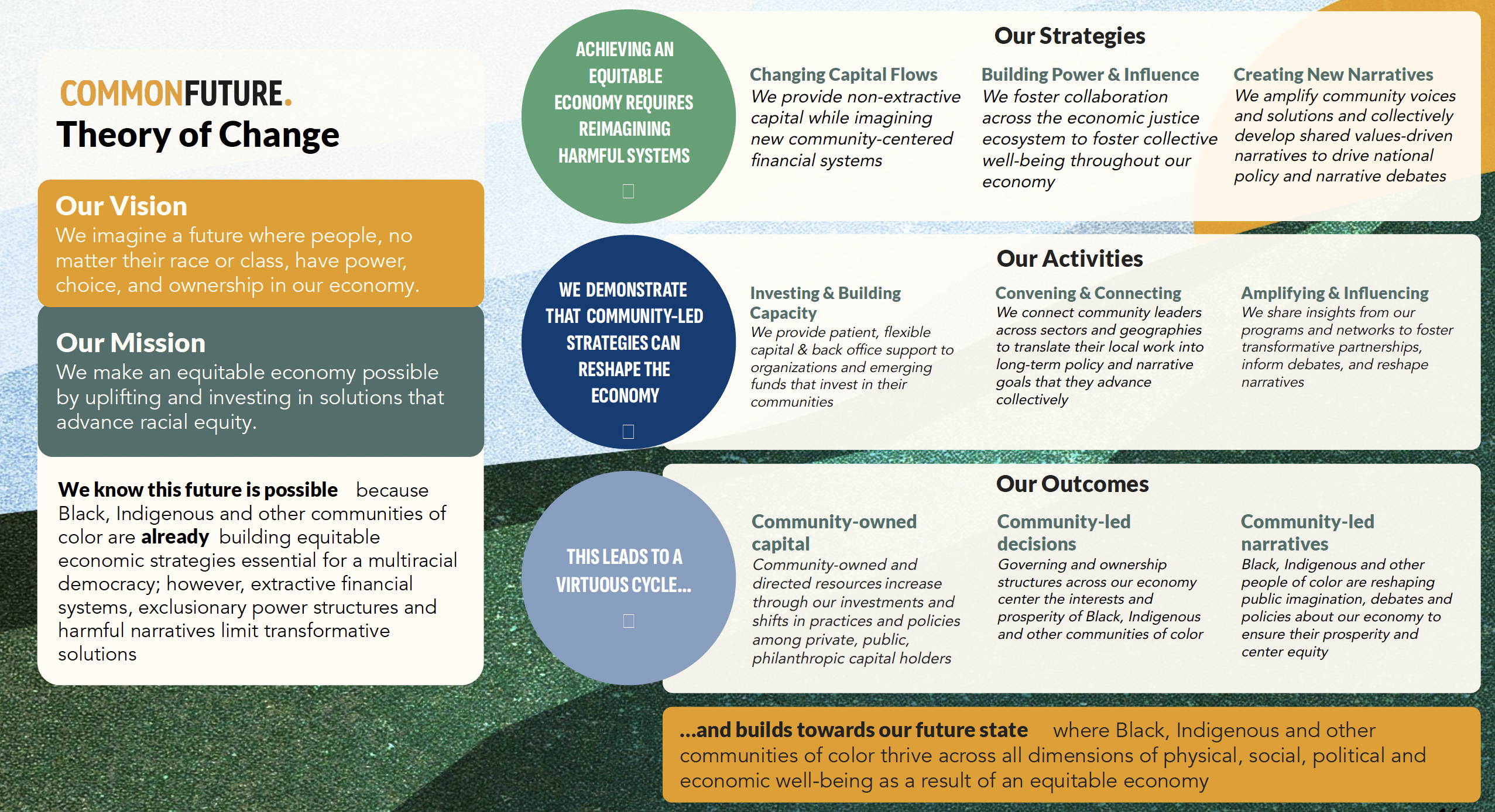 COMMONFUTURE.
Theory of Change

Our Vision
We imagine a future where people, no matter their race or class, have power, choice, and ownership in our economy.

Our Mission
We make an equitable economy possible by uplifting and investing in solutions that advance racial equity.

We know this future is possible because Black, Indigenous and other communities of color are already building equitable economic strategies essential for a multiracial democracy; however, extractive financial systems, exclusionary power structures and harmful narratives limit transformative solutions

ACHIEVING AN EQUITABLE ECONOMY REQUIRES REIMAGINING HARMFUL SYSTEMS

Our Strategies

Changing Capital Flows
We provide non-extractive capital while imagining new community-centered financial systems

Building Power & Influence
We foster collaboration across the economic justice ecosystem to foster collective well-being throughout our economy

Creating New Narratives
We amplify community voices and solutions and collectively develop shared values-driven narratives to drive national policy and narrative debates

WE DEMONSTRATE THAT COMMUNITY-LED STRATEGIES CAN RESHAPE THE ECONOMY

Our Activities

Investing & Building Capacity
We provide patient, flexible capital & back office support to organizations and emerging funds that invest in their communities

Convening & Connecting
We connect community leaders across sectors and geographies to translate their local work into long-term policy and narrative goals that they advance collectively

Amplifying & Influencing
We share insights from our programs and networks to foster transformative partnerships, inform debates, and reshape narratives

THIS LEADS TO A VIRTUOUS CYCLE...

Our Outcomes

Community-owned capital
Community-owned and directed resources increase through our investments and shifts in practices and policies among private, public, philanthropic capital holders

Community-led decisions
Governing and ownership structures across our economy center the interests and prosperity of Black, Indigenous and other communities of color

Community-led narratives
Black, Indigenous and other people of color are reshaping public imagination, debates and policies about our economy to ensure their prosperity and center equity

...and builds towards our future state where Black, Indigenous and other communities of color thrive across all dimensions of physical, social, political and economic well-being as a result of an equitable economy